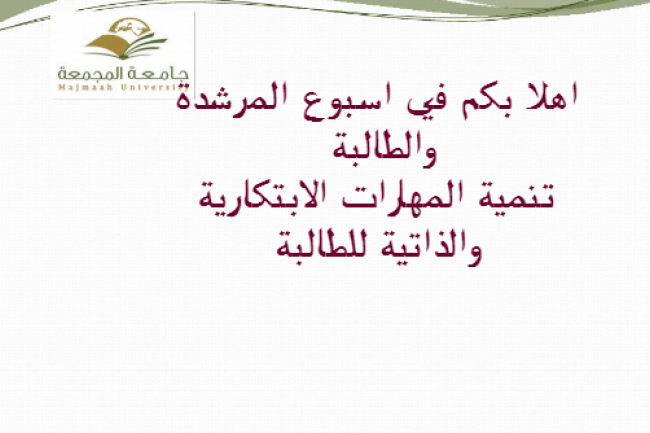 جامعة المجمعة
Majmaah Universi

اهلا بكم في اسبوع المرشدة والطالبة
تنمية المهارات الابتكارية والذاتية للطالبة